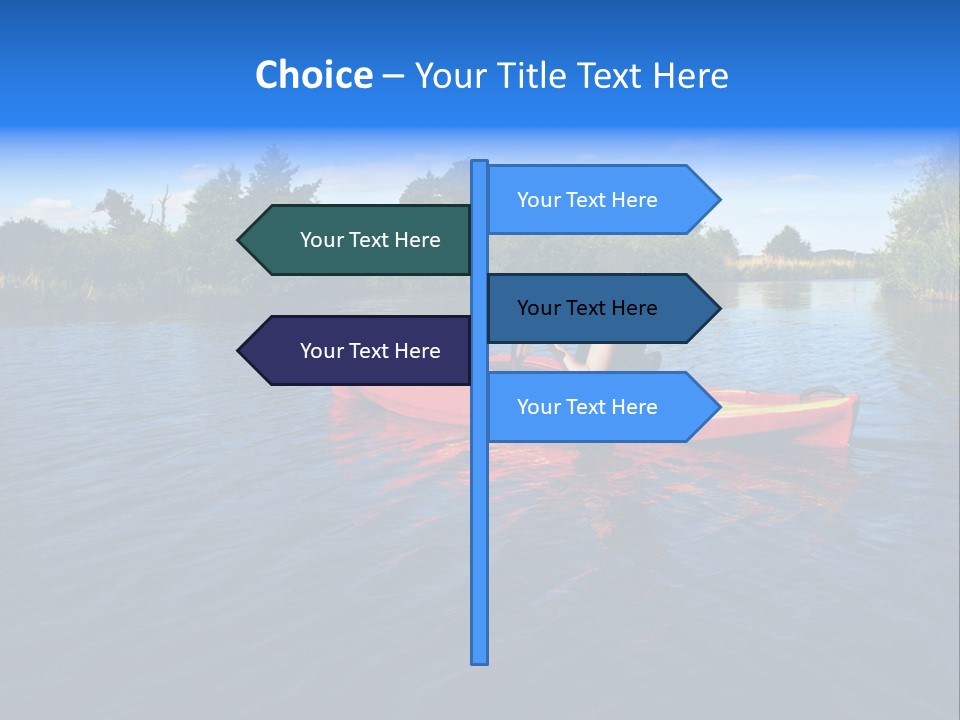 Choice – Your Title Text Here

Your Text Here

Your Text Here

Your Text Here

Your Text Here

Your Text Here